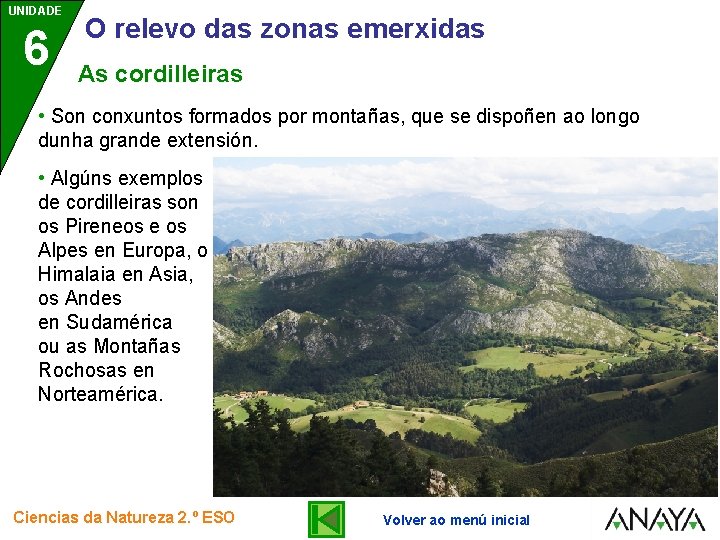 UNIDADE
6
O relevo das zonas emerxidas
As cordilleiras

• Son conxuntos formados por montañas, que se dispoñen ao longo dunha grande extensión.

• Algúns exemplos de cordilleiras son os Pireneos e os Alpes en Europa, o Himalaia en Asia, os Andes en Sudamérica ou as Montañas Rochosas en Norteamérica.

Ciencias da Natureza 2.º ESO
Volver ao menú inicial
ANAYA